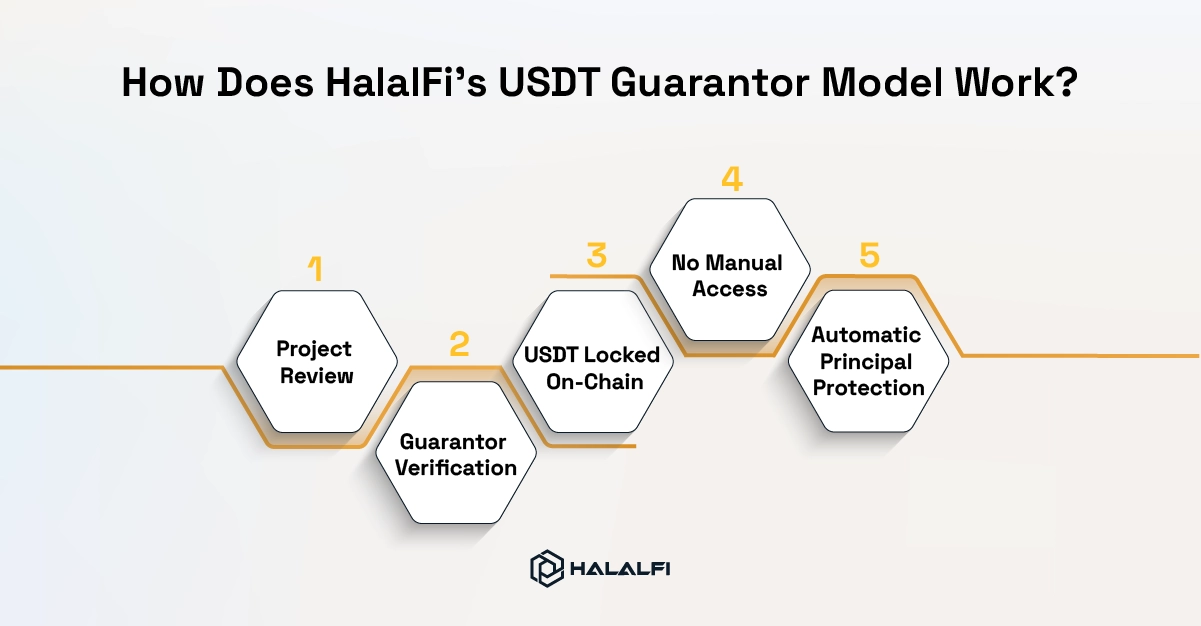 How Does HalalFi's USDT Guarantor Model Work?

1
Project Review

2
Guarantor Verification

3
USDT Locked On-Chain

4
No Manual Access

5
Automatic Principal Protection

HALALFI